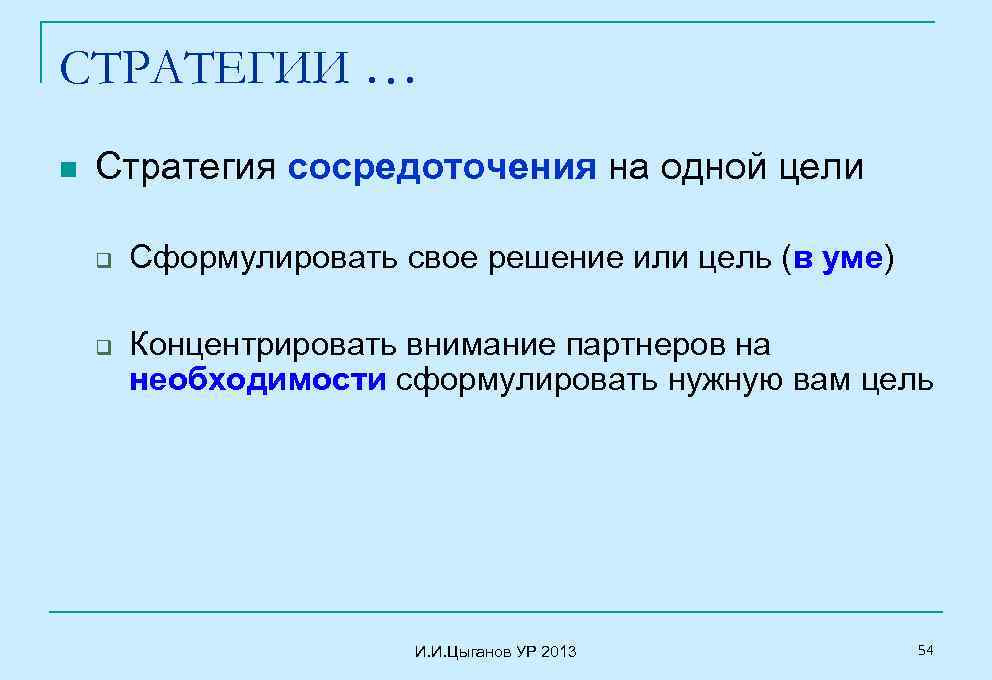 СТРАТЕГИИ …

Стратегия сосредоточения на одной цели

Сформулировать свое решение или цель (в уме)

Концентрировать внимание партнеров на необходимости сформулировать нужную вам цель

И.И.Цыганов УР 2013

54